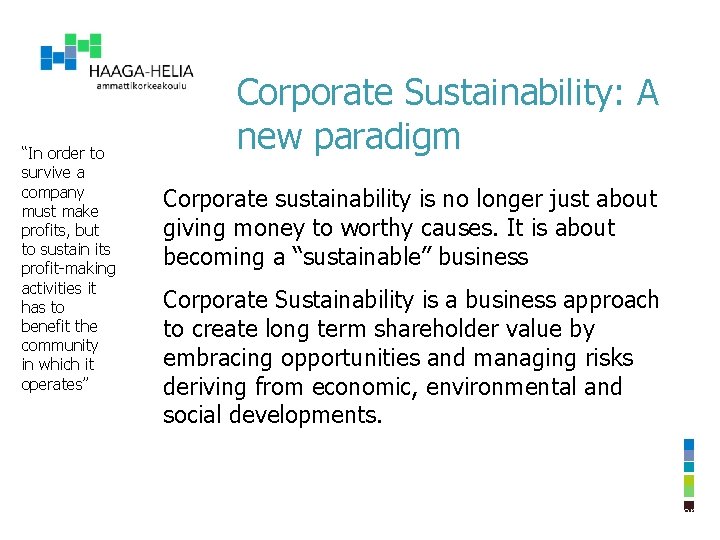 HAAGA-HELIA
ammattikorkeakoulu

Corporate Sustainability: A new paradigm

"In order to survive a company must make profits, but to sustain its profit-making activities it has to benefit the community in which it operates"

Corporate sustainability is no longer just about giving money to worthy causes. It is about becoming a "sustainable" business

Corporate Sustainability is a business approach to create long term shareholder value by embracing opportunities and managing risks deriving from economic, environmental and social developments.